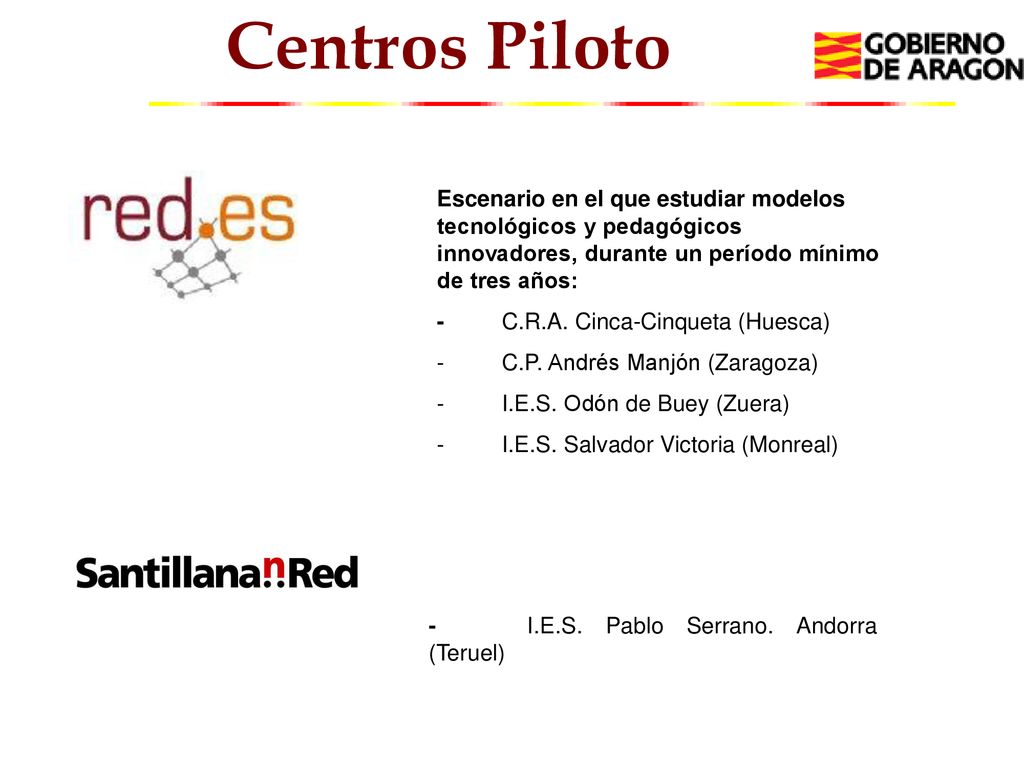 Centros Piloto

GOBIERNO DE ARAGON

red.es

Escenario en el que estudiar modelos tecnológicos y pedagógicos innovadores, durante un período mínimo de tres años:

- C.R.A. Cinca-Cinqueta (Huesca)
- C.P. Andrés Manjón (Zaragoza)
- I.E.S. Odón de Buey (Zuera)
- I.E.S. Salvador Victoria (Monreal)

SantillanaenRed

- I.E.S. Pablo Serrano. Andorra (Teruel)